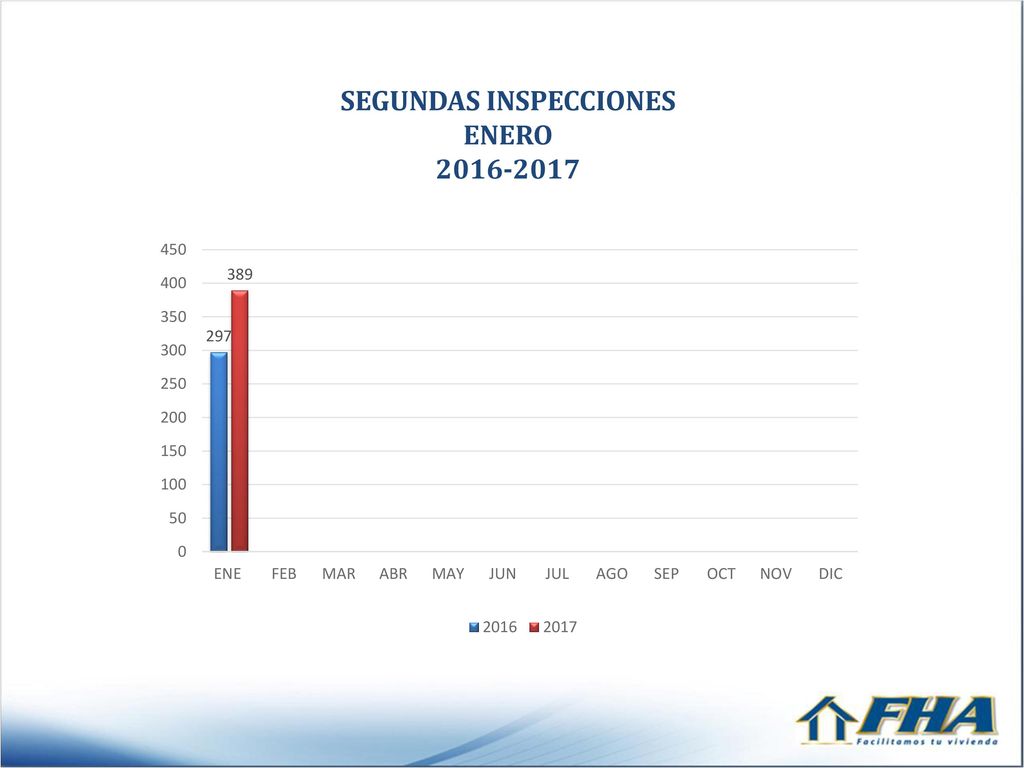 SEGUNDAS INSPECCIONES
ENERO
2016-2017

450
400
350
300
250
200
150
100
50
0

297
389

ENE FEB MAR ABR MAY JUN JUL AGO SEP OCT NOV DIC

2016 2017

FHA
Facilitamos tu vivienda